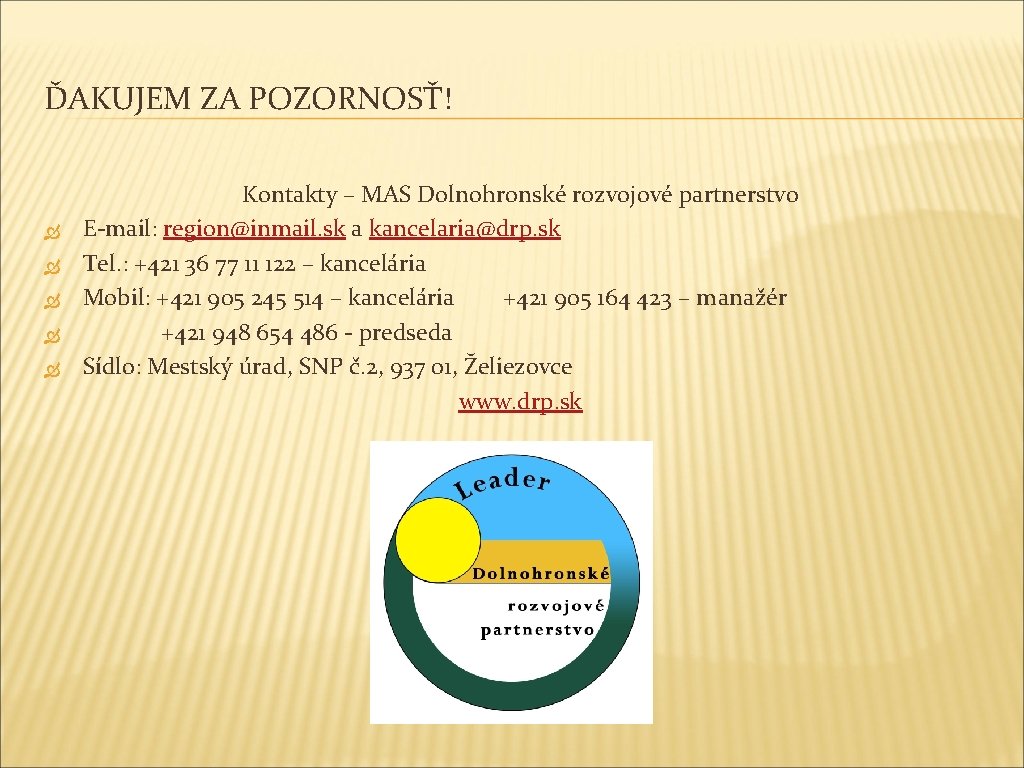 ĎAKUJEM ZA POZORNOSŤ!

Kontakty – MAS Dolnohronské rozvojové partnerstvo

E-mail: region@inmail.sk a kancelaria@drp.sk

Tel.: +421 36 77 11 122 – kancelária

Mobil: +421 905 245 514 – kancelária +421 905 164 423 – manažér

+421 948 654 486 - predseda

Sídlo: Mestský úrad, SNP č.2, 937 01, Želiezovce

www.drp.sk

Leader

Dolnohronské rozvojové partnerstvo